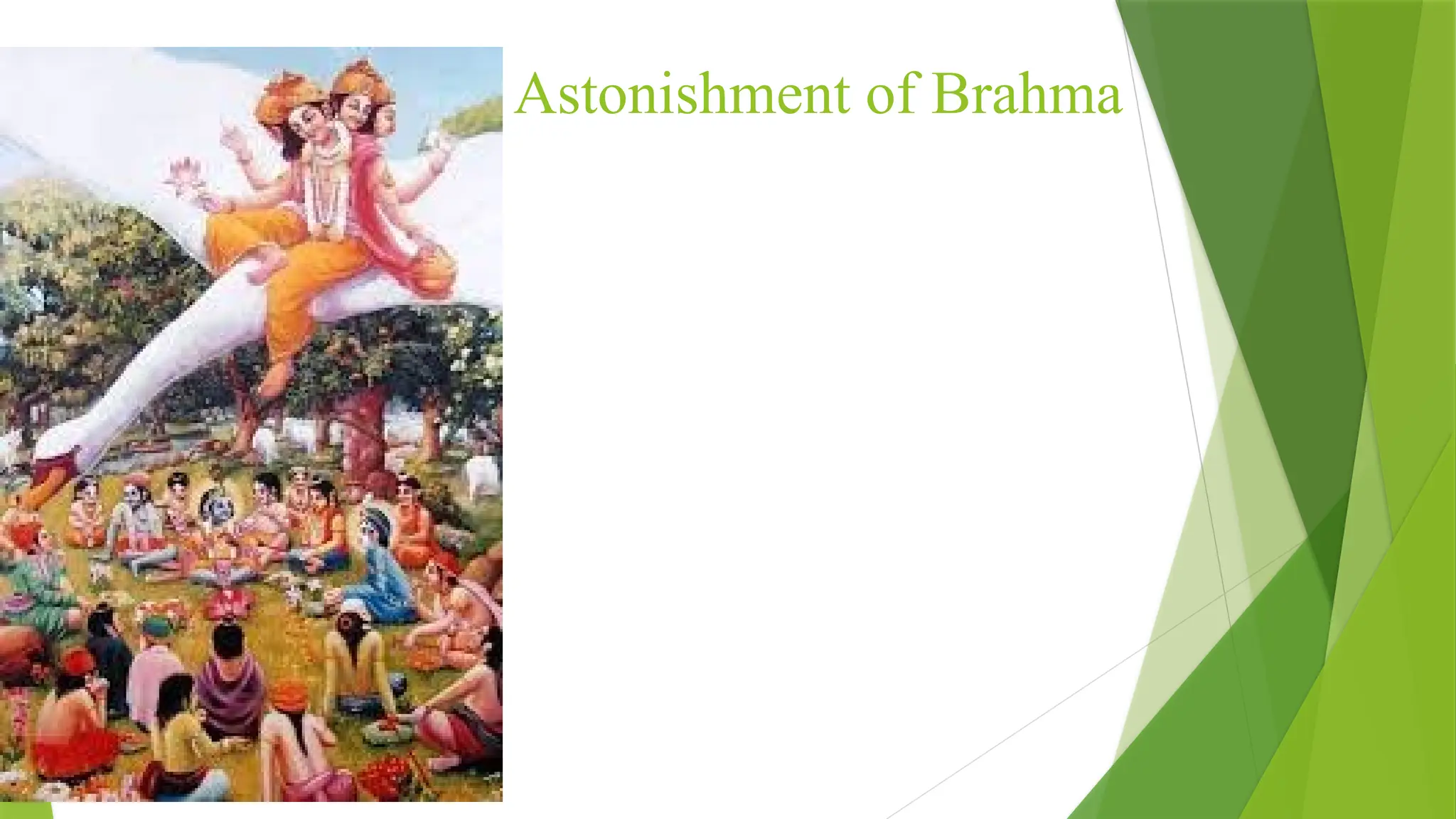 Astonishment of Brahma